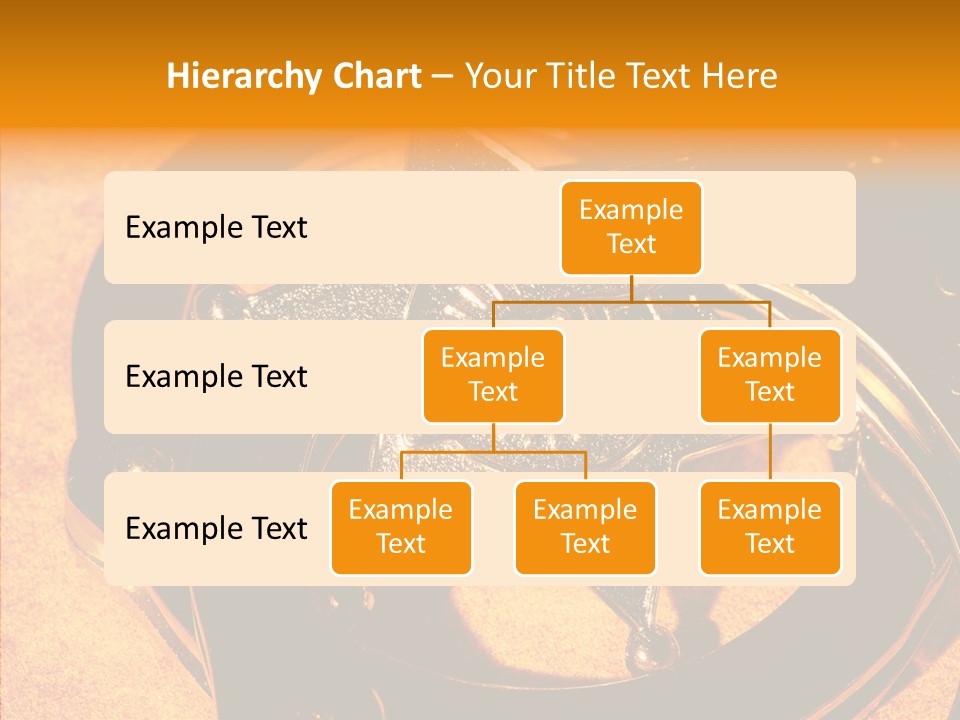 Hierarchy Chart – Your Title Text Here

Example Text

Example Text

Example Text

Example Text

Example Text

Example Text

Example Text

Example Text

Example Text